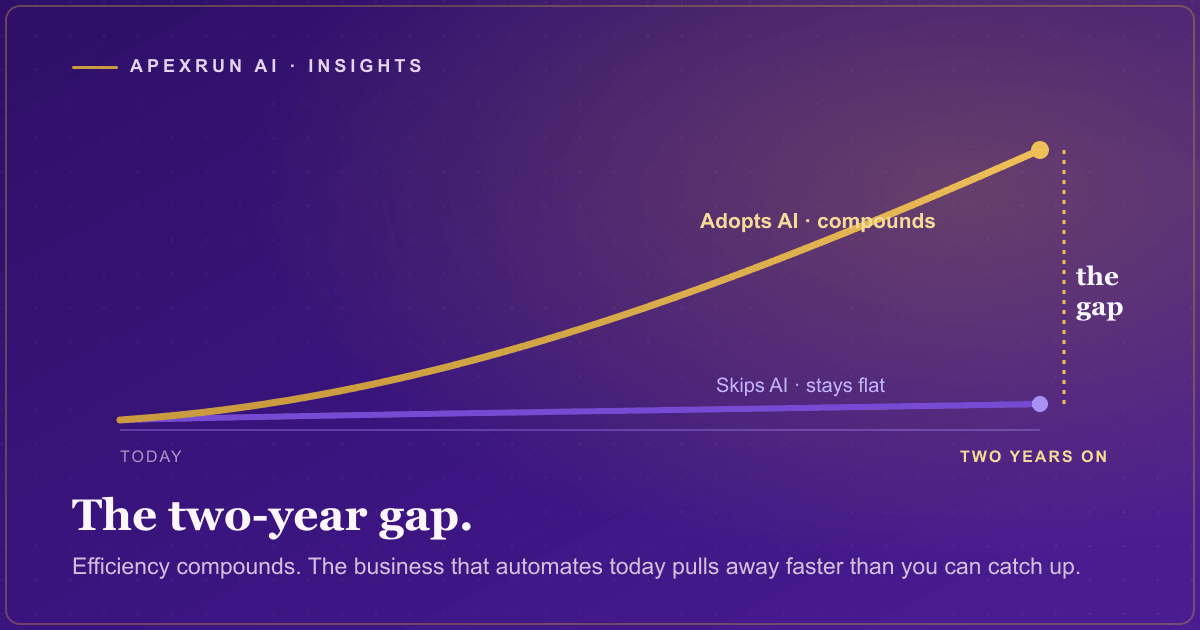 APEXRUN AI · INSIGHTS

Adopts AI · compounds

the gap

Skips AI · stays flat

TODAY

TWO YEARS ON

The two-year gap.

Efficiency compounds. The business that automates today pulls away faster than you can catch up.